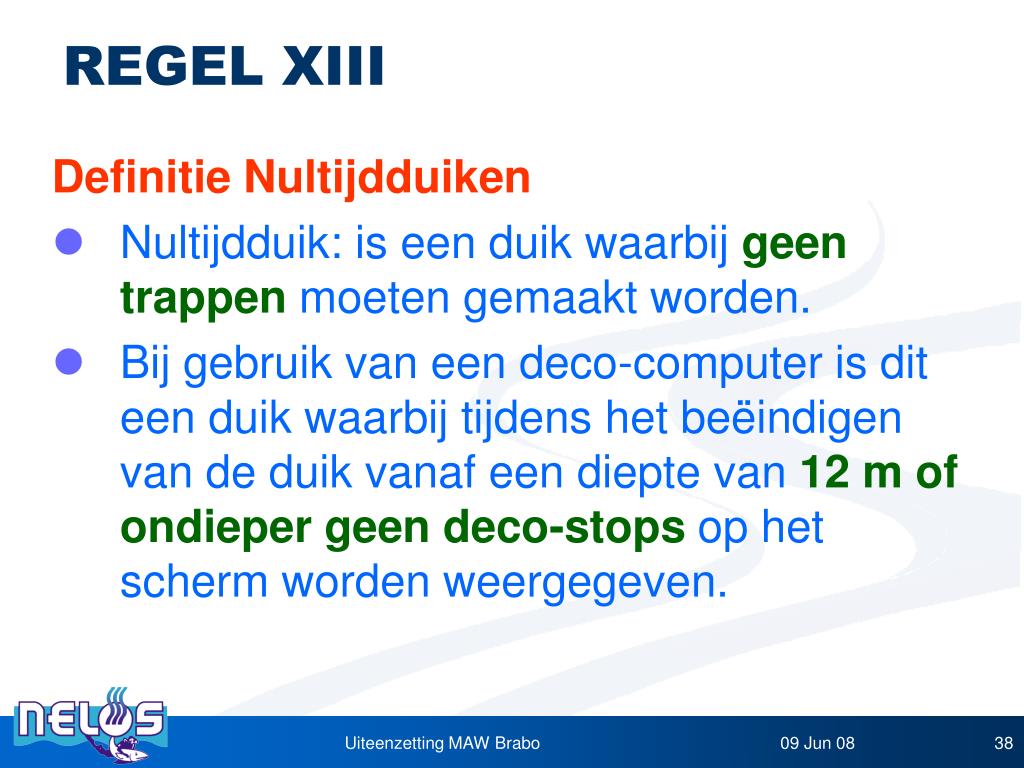 REGEL XIII

Definitie Nultijdduiken

Nultijdduik: is een duik waarbij geen trappen moeten gemaakt worden.

Bij gebruik van een deco-computer is dit een duik waarbij tijdens het beëindigen van de duik vanaf een diepte van 12 m of ondieper geen deco-stops op het scherm worden weergegeven.

NELOS

Uiteenzetting MAW Brabo

09 Jun 08

38